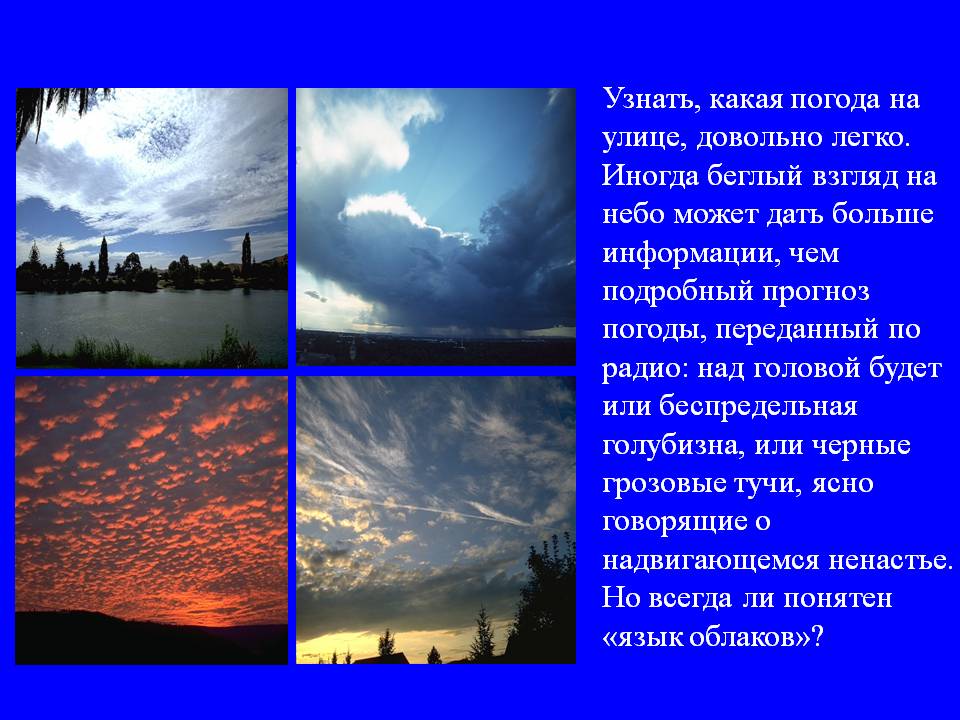 Узнать, какая погода на улице, довольно легко. Иногда беглый взгляд на небо может дать больше информации, чем подробный прогноз погоды, переданный по радио: над головой будет или беспредельная голубизна, или черные грозовые тучи, ясно говорящие о надвигающемся ненастье. Но всегда ли понятен «язык облаков»?